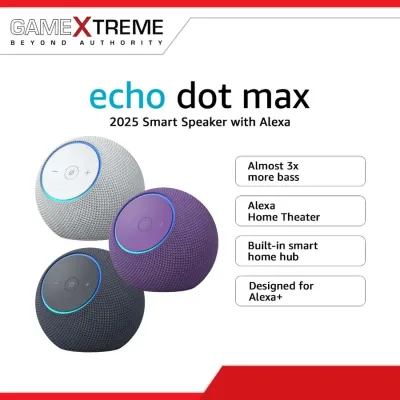 GAMEXTREME
BEYOND AUTHORITY

echo dot max
2025 Smart Speaker with Alexa

Almost 3x more bass

Alexa Home Theater

Built-in smart home hub

Designed for Alexa+